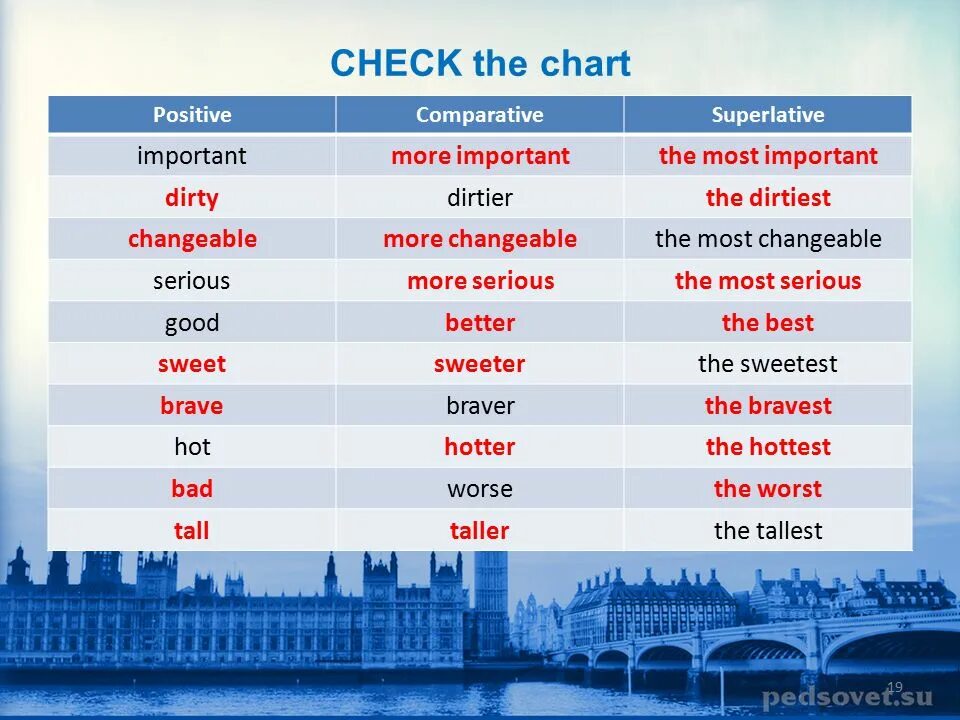 CHECK the chart

| Positive | Comparative | Superlative |
|---|---|---|
| important | more important | the most important |
| dirty | dirtier | the dirtiest |
| changeable | more changeable | the most changeable |
| serious | more serious | the most serious |
| good | better | the best |
| sweet | sweeter | the sweetest |
| brave | braver | the bravest |
| hot | hotter | the hottest |
| bad | worse | the worst |
| tall | taller | the tallest |

19

pedsovet.su